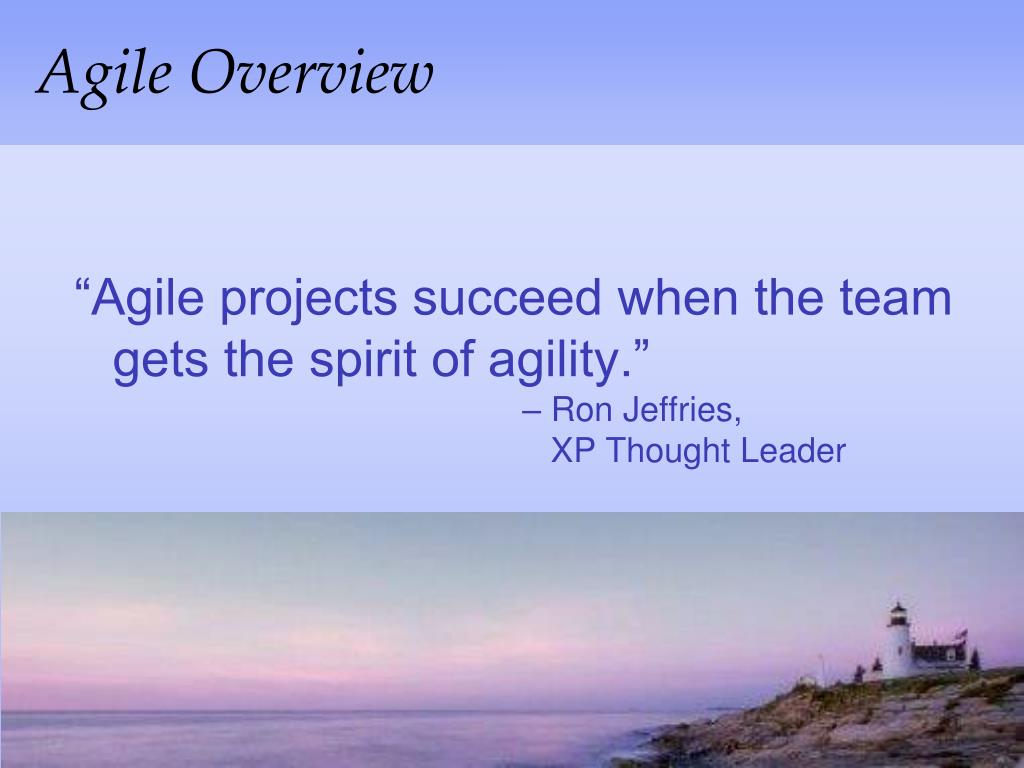 Agile Overview

“Agile projects succeed when the team gets the spirit of agility.”

– Ron Jeffries,
XP Thought Leader